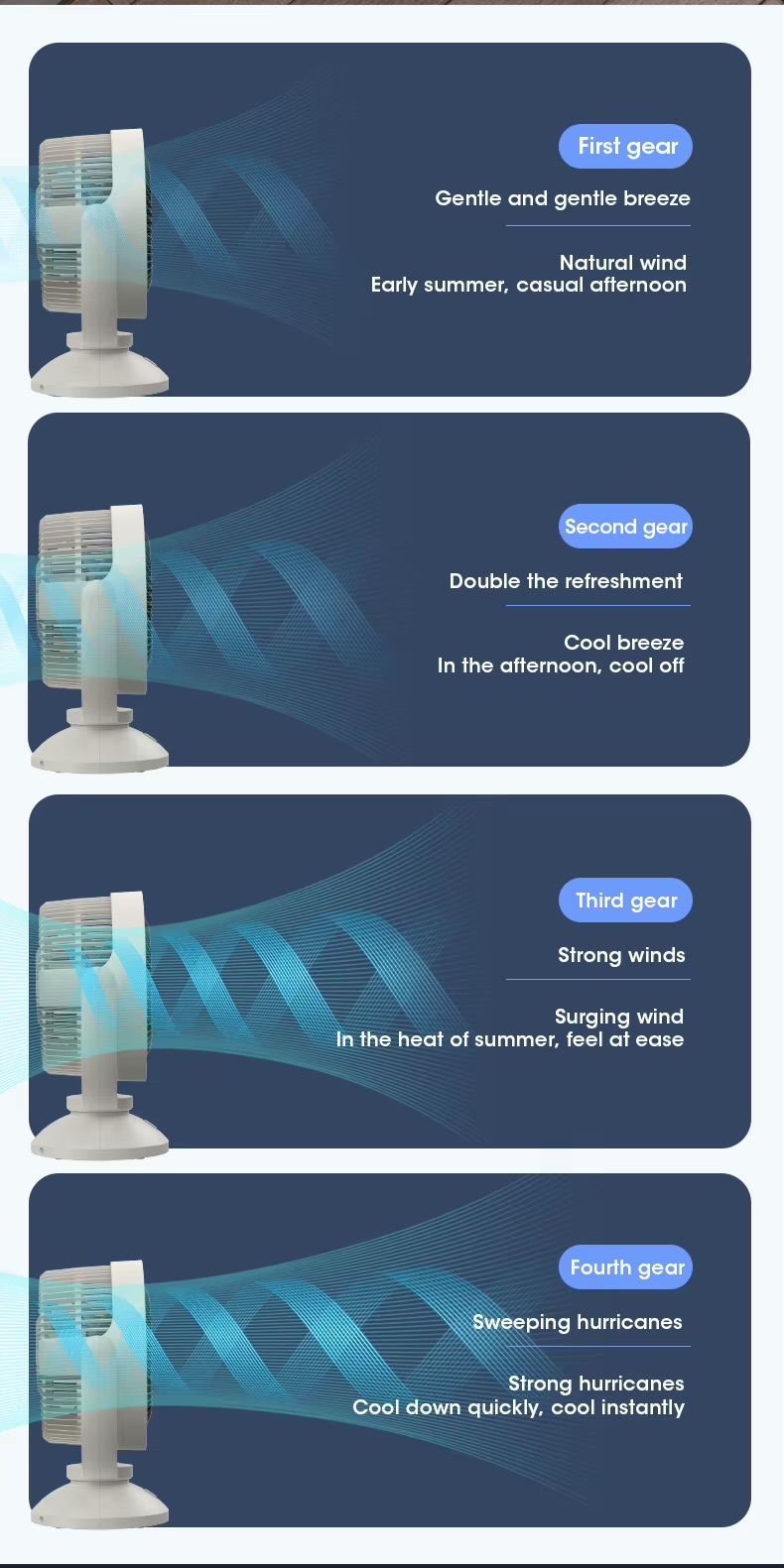 First gear

Gentle and gentle breeze

Natural wind
Early summer, casual afternoon

Second gear

Double the refreshment

Cool breeze
In the afternoon, cool off

Third gear

Strong winds

Surging wind
In the heat of summer, feel at ease

Fourth gear

Sweeping hurricanes

Strong hurricanes
Cool down quickly, cool instantly